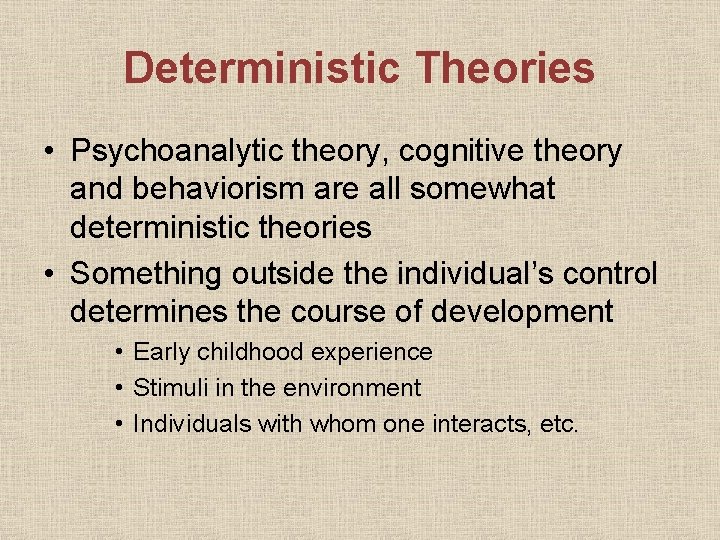 Deterministic Theories

• Psychoanalytic theory, cognitive theory and behaviorism are all somewhat deterministic theories
• Something outside the individual's control determines the course of development
  • Early childhood experience
  • Stimuli in the environment
  • Individuals with whom one interacts, etc.